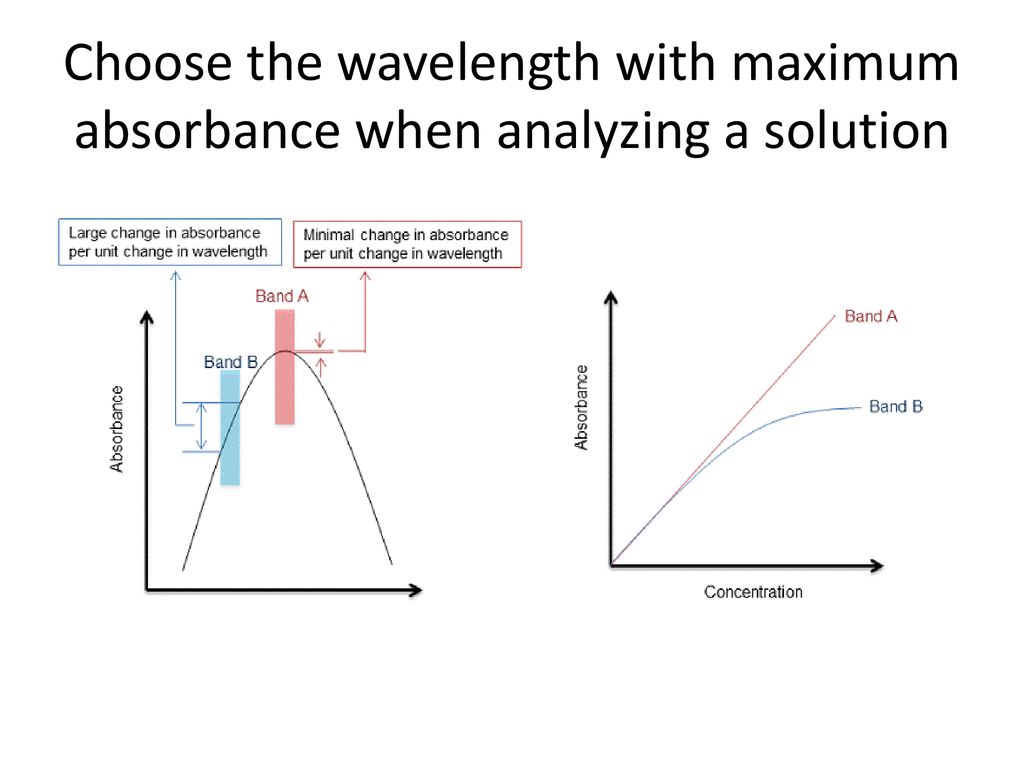 Choose the wavelength with maximum absorbance when analyzing a solution

Large change in absorbance per unit change in wavelength

Minimal change in absorbance per unit change in wavelength

Band A

Band B

Absorbance

Band A

Band B

Absorbance

Concentration